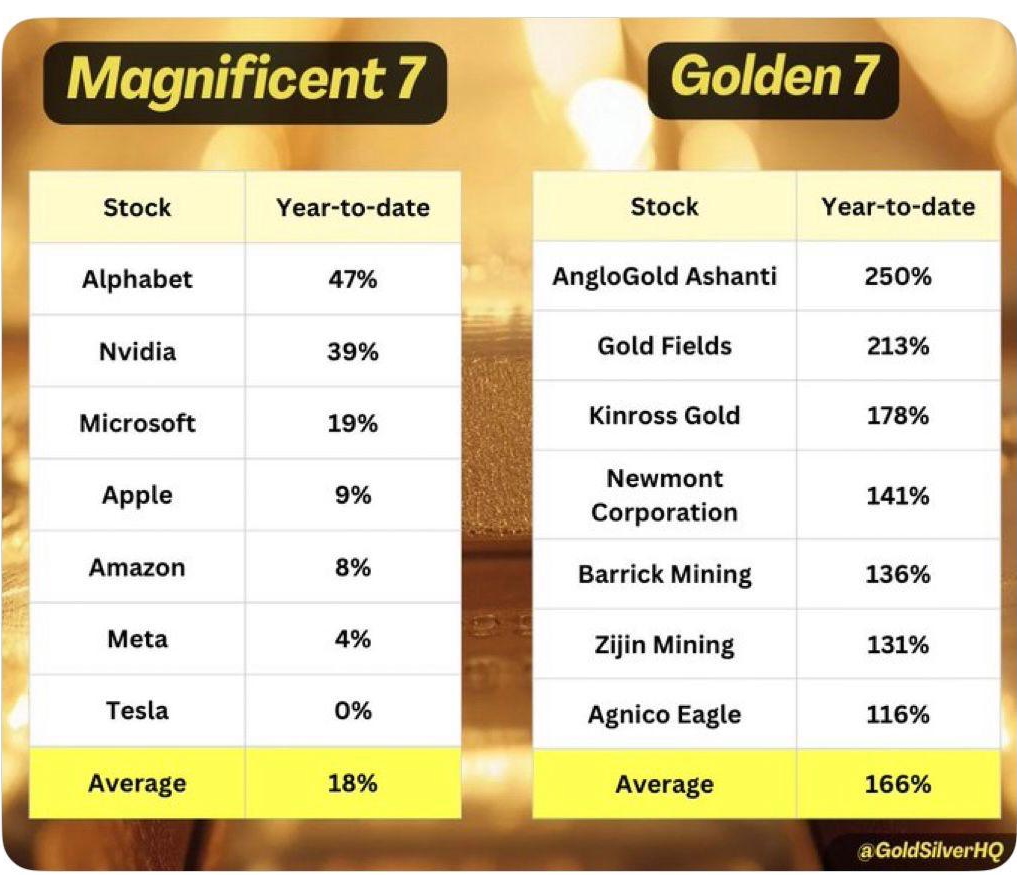 Magnificent 7

| Stock | Year-to-date |
|---|---|
| Alphabet | 47% |
| Nvidia | 39% |
| Microsoft | 19% |
| Apple | 9% |
| Amazon | 8% |
| Meta | 4% |
| Tesla | 0% |
| Average | 18% |

Golden 7

| Stock | Year-to-date |
|---|---|
| AngloGold Ashanti | 250% |
| Gold Fields | 213% |
| Kinross Gold | 178% |
| Newmont Corporation | 141% |
| Barrick Mining | 136% |
| Zijin Mining | 131% |
| Agnico Eagle | 116% |
| Average | 166% |

@GoldSilverHQ